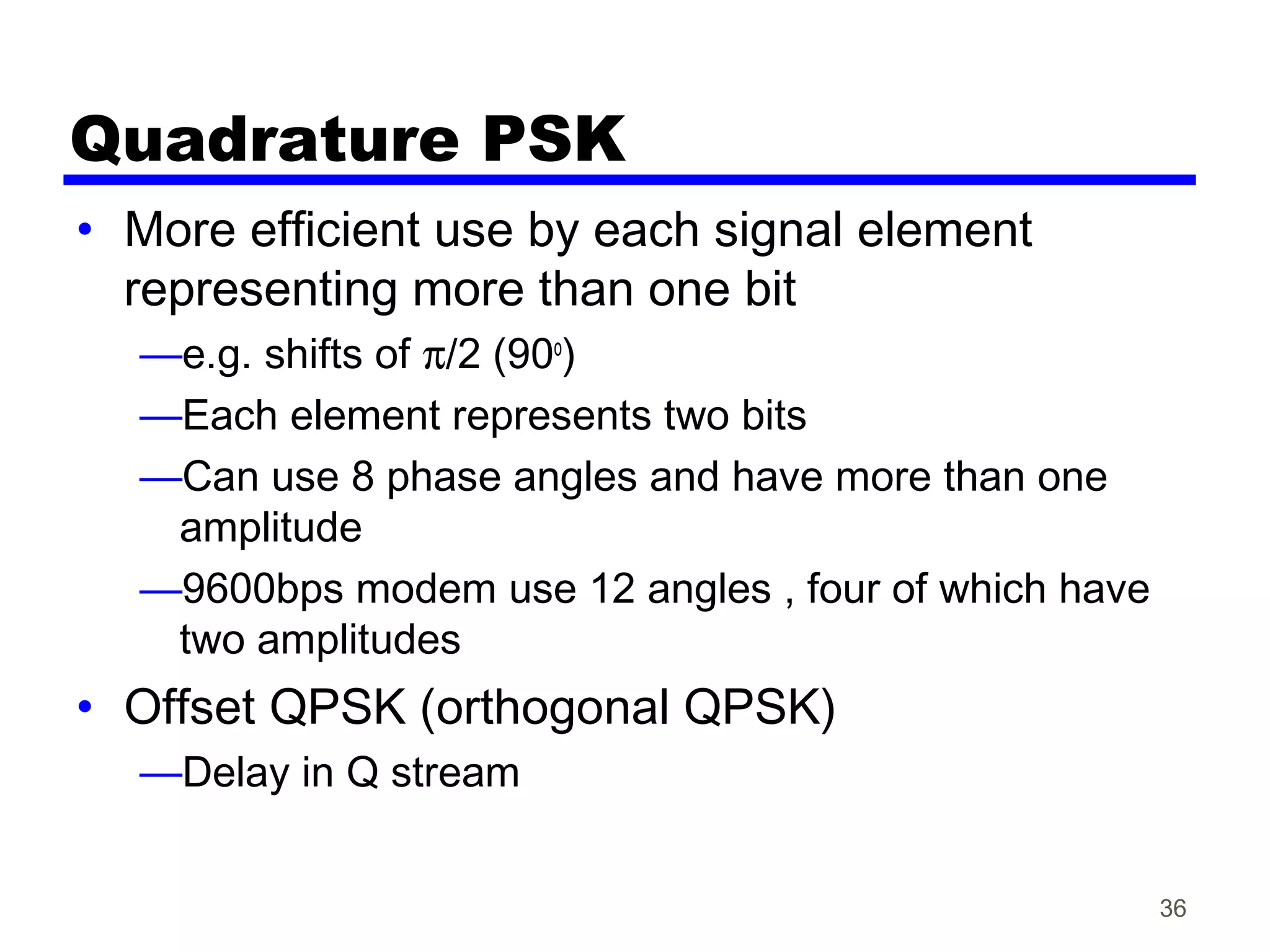 Quadrature PSK

• More efficient use by each signal element representing more than one bit
—e.g. shifts of $\pi/2$ ($90^0$)
—Each element represents two bits
—Can use 8 phase angles and have more than one amplitude
—9600bps modem use 12 angles , four of which have two amplitudes

• Offset QPSK (orthogonal QPSK)
—Delay in Q stream

36